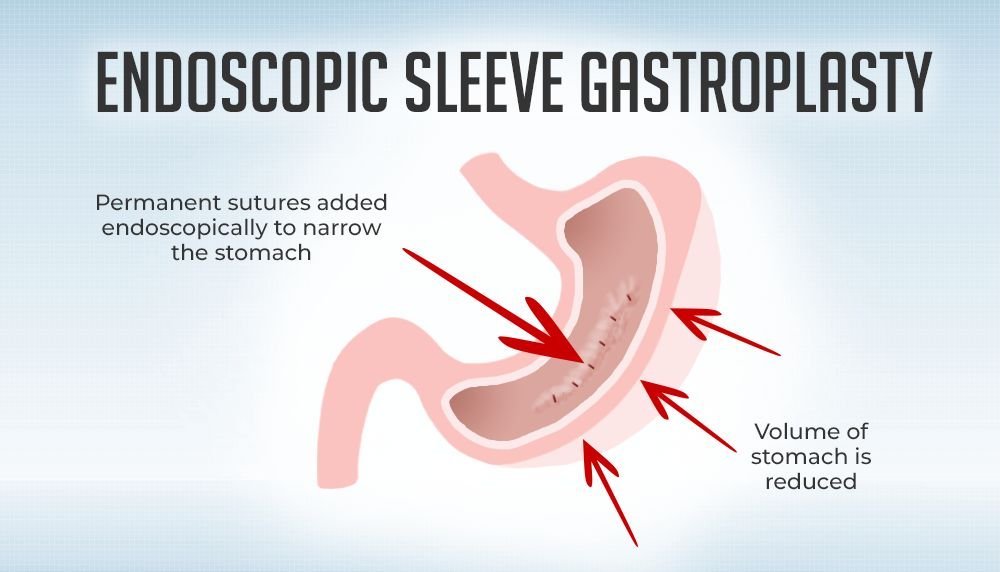 ENDOSCOPIC SLEEVE GASTROPLASTY

Permanent sutures added endoscopically to narrow the stomach

Volume of stomach is reduced